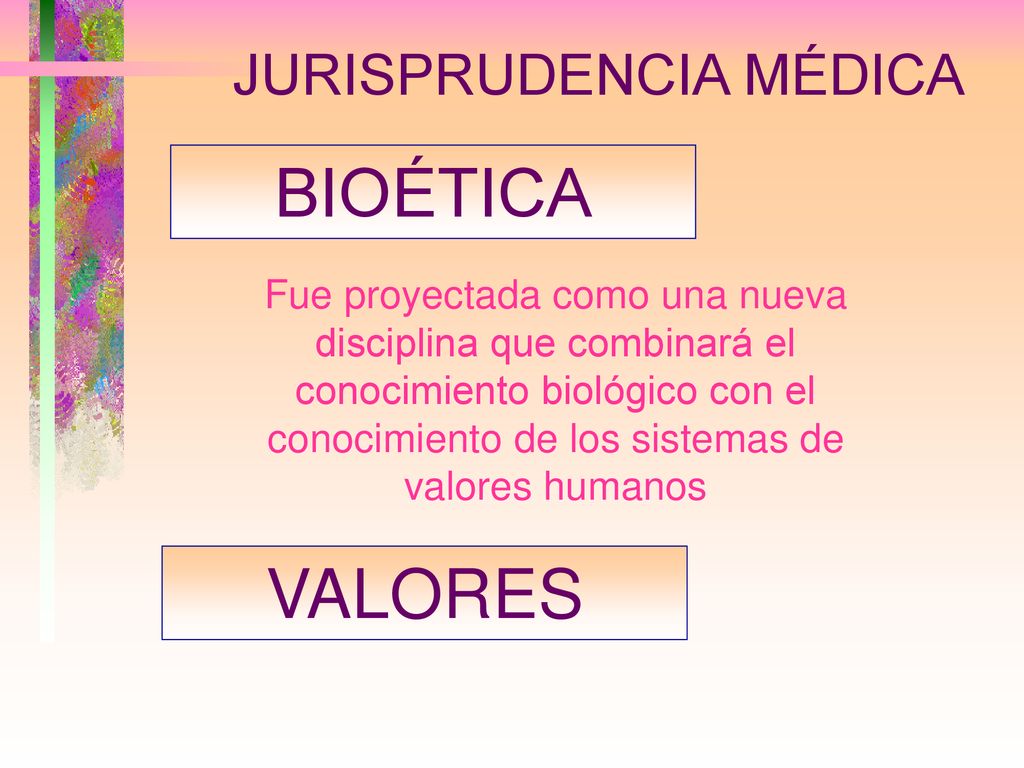 JURISPRUDENCIA MÉDICA

BIOÉTICA

Fue proyectada como una nueva disciplina que combinará el conocimiento biológico con el conocimiento de los sistemas de valores humanos

VALORES